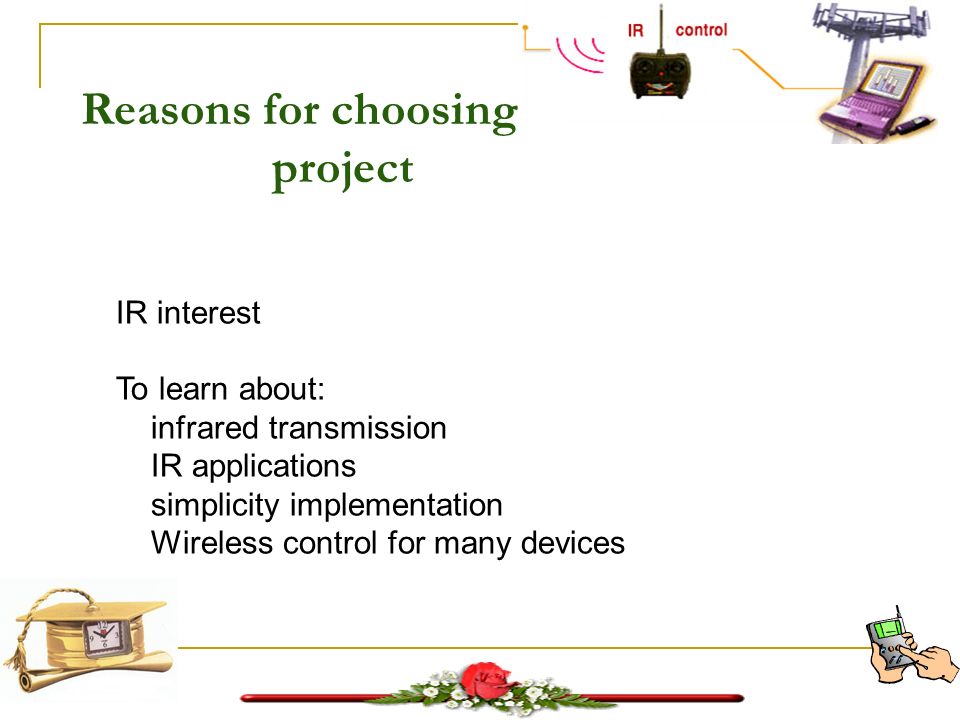 IR control

Reasons for choosing project

IR interest

To learn about:
infrared transmission
IR applications
simplicity implementation
Wireless control for many devices